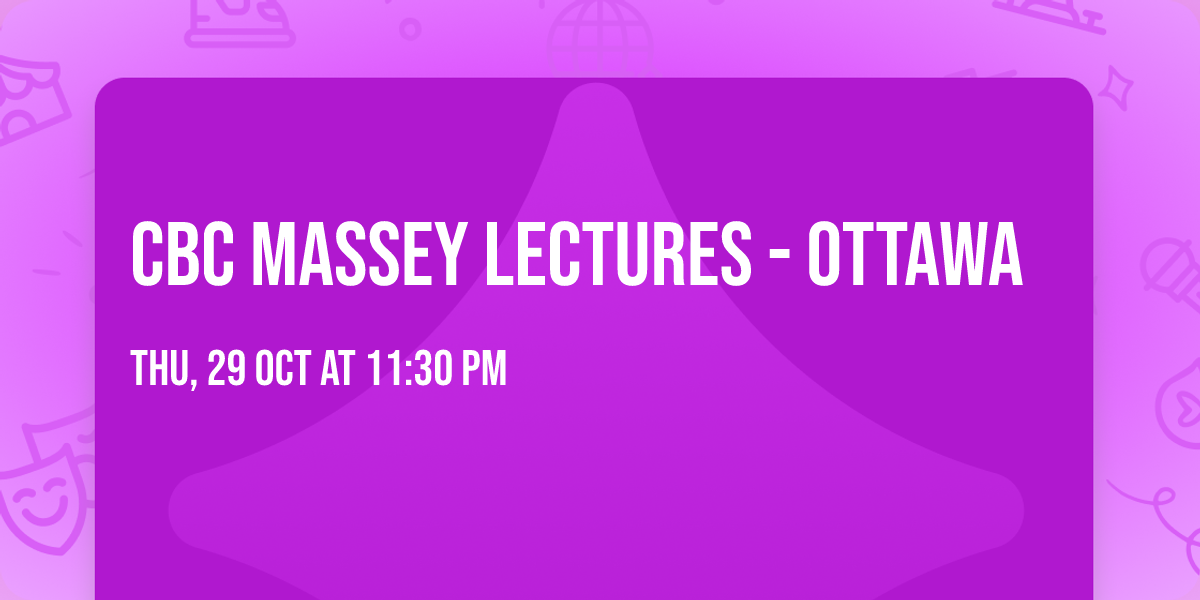 CBC MASSEY LECTURES - OTTAWA

THU, 29 OCT AT 11:30 PM